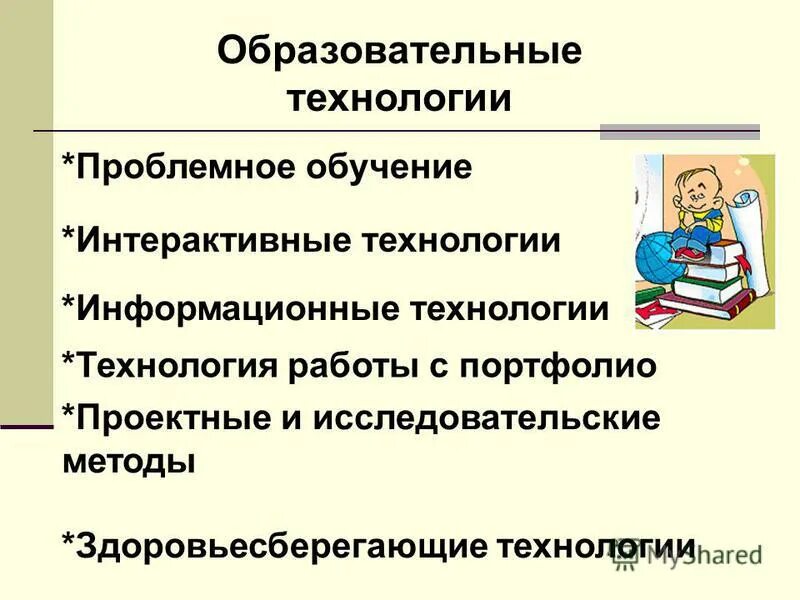 Образовательные технологии

*Проблемное обучение

*Интерактивные технологии

*Информационные технологии

*Технология работы с портфолио

*Проектные и исследовательские методы

*Здоровьесберегающие технологии

MyShared